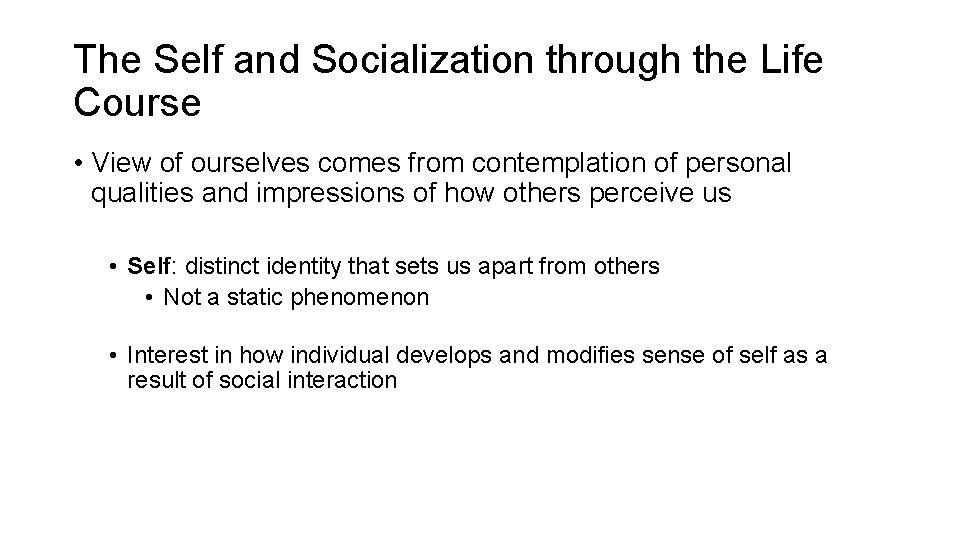 The Self and Socialization through the Life Course

• View of ourselves comes from contemplation of personal qualities and impressions of how others perceive us

• Self: distinct identity that sets us apart from others
• Not a static phenomenon

• Interest in how individual develops and modifies sense of self as a result of social interaction